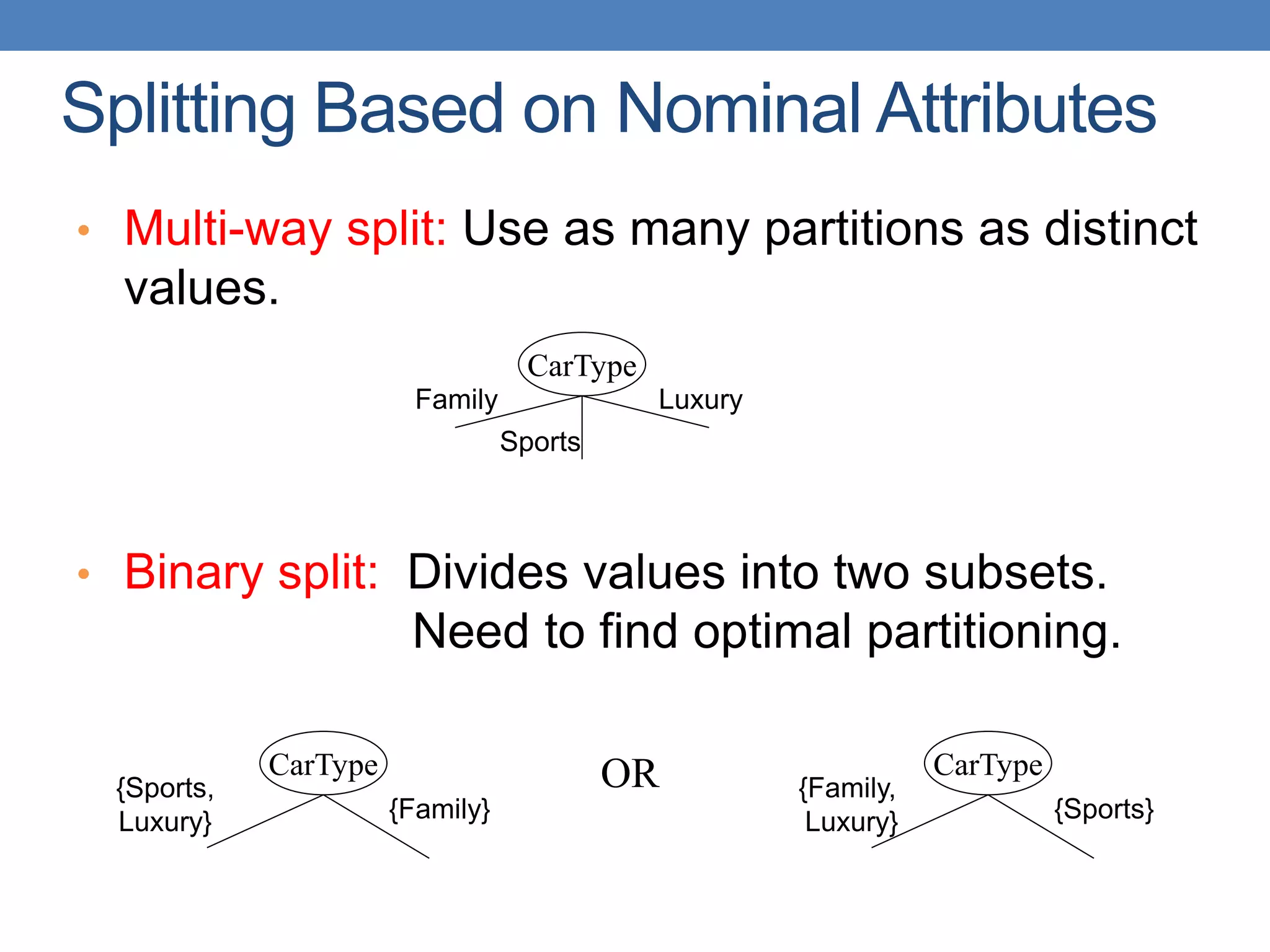 Splitting Based on Nominal Attributes

• Multi-way split: Use as many partitions as distinct values.

CarType
Family
Sports
Luxury

• Binary split: Divides values into two subsets. Need to find optimal partitioning.

CarType
{Sports, Luxury}
{Family}

OR

CarType
{Family, Luxury}
{Sports}